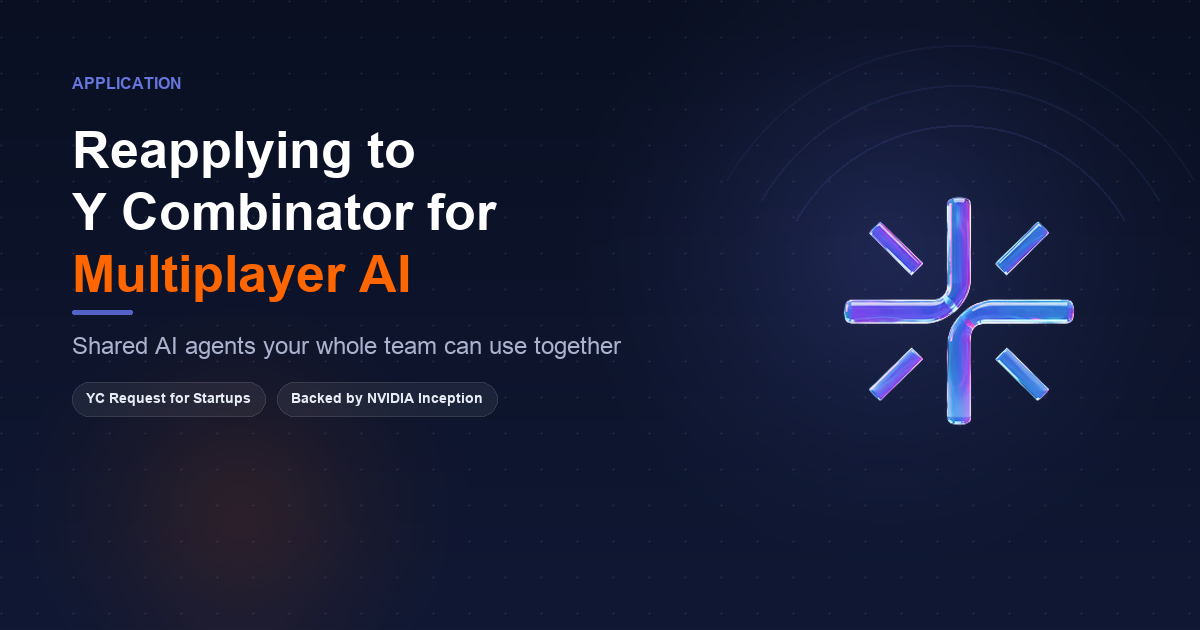 APPLICATION

Reapplying to Y Combinator for Multiplayer AI

Shared AI agents your whole team can use together

YC Request for Startups

Backed by NVIDIA Inception